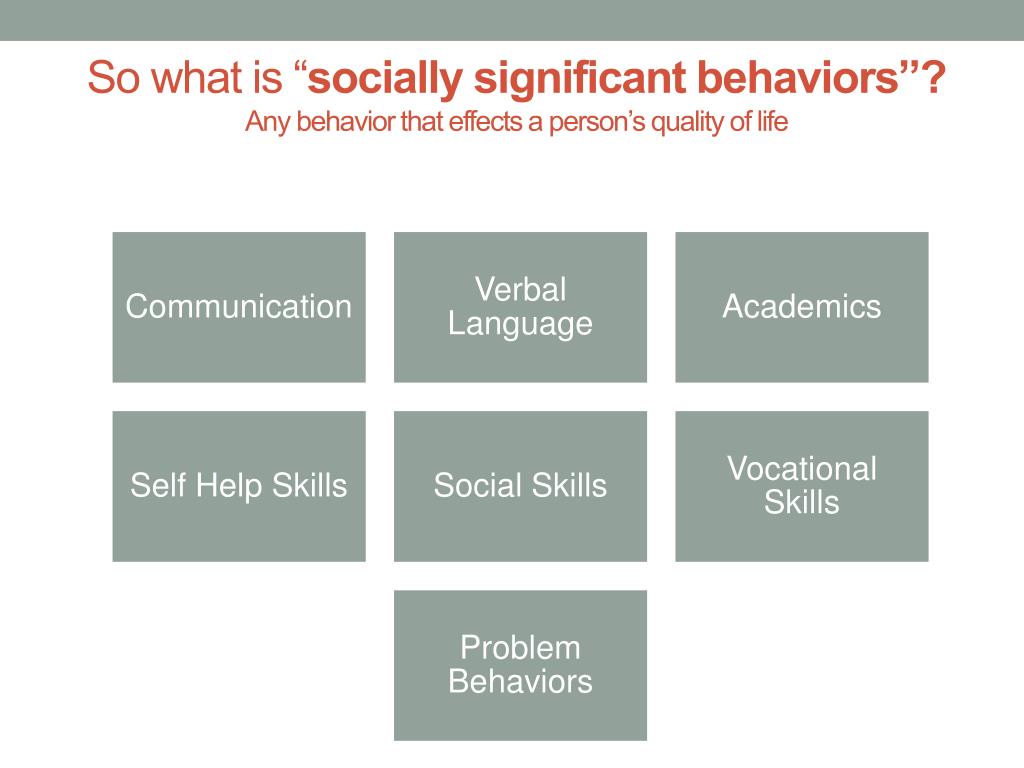 So what is “socially significant behaviors”?
Any behavior that effects a person’s quality of life

Communication

Verbal Language

Academics

Self Help Skills

Social Skills

Vocational Skills

Problem Behaviors